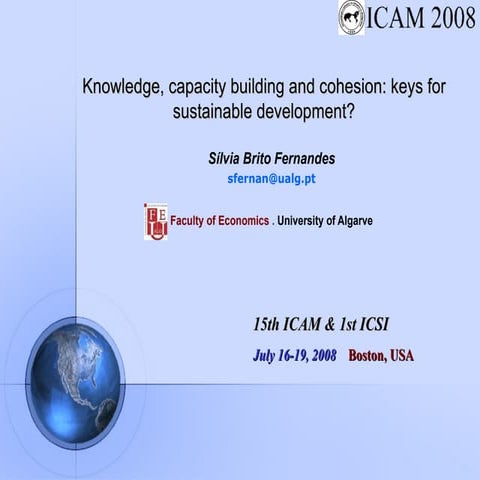 ICAM 2008

Knowledge, capacity building and cohesion: keys for sustainable development?

Sílvia Brito Fernandes
sfernan@ualg.pt

FE Faculty of Economics . University of Algarve

15th ICAM & 1st ICSI

July 16-19, 2008 Boston, USA